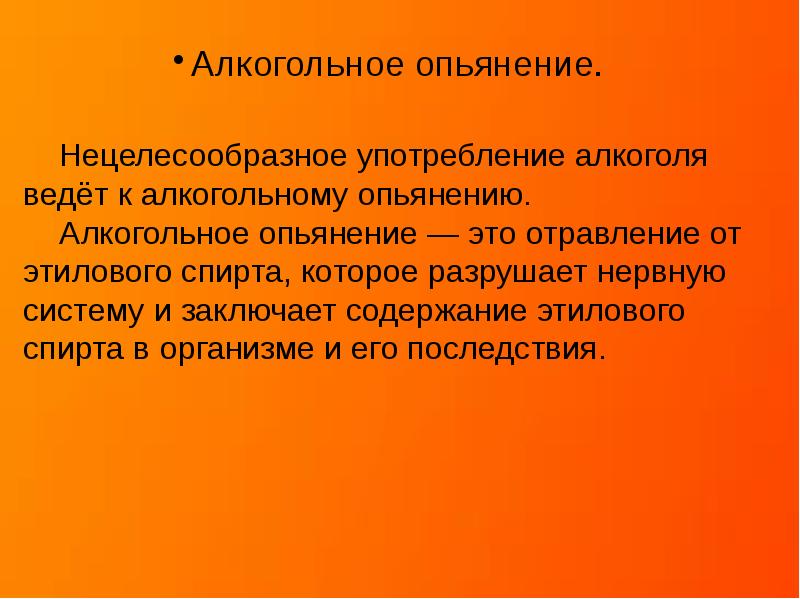 • Алкогольное опьянение.

Нецелесообразное употребление алкоголя ведёт к алкогольному опьянению.

Алкогольное опьянение — это отравление от этилового спирта, которое разрушает нервную систему и заключает содержание этилового спирта в организме и его последствия.